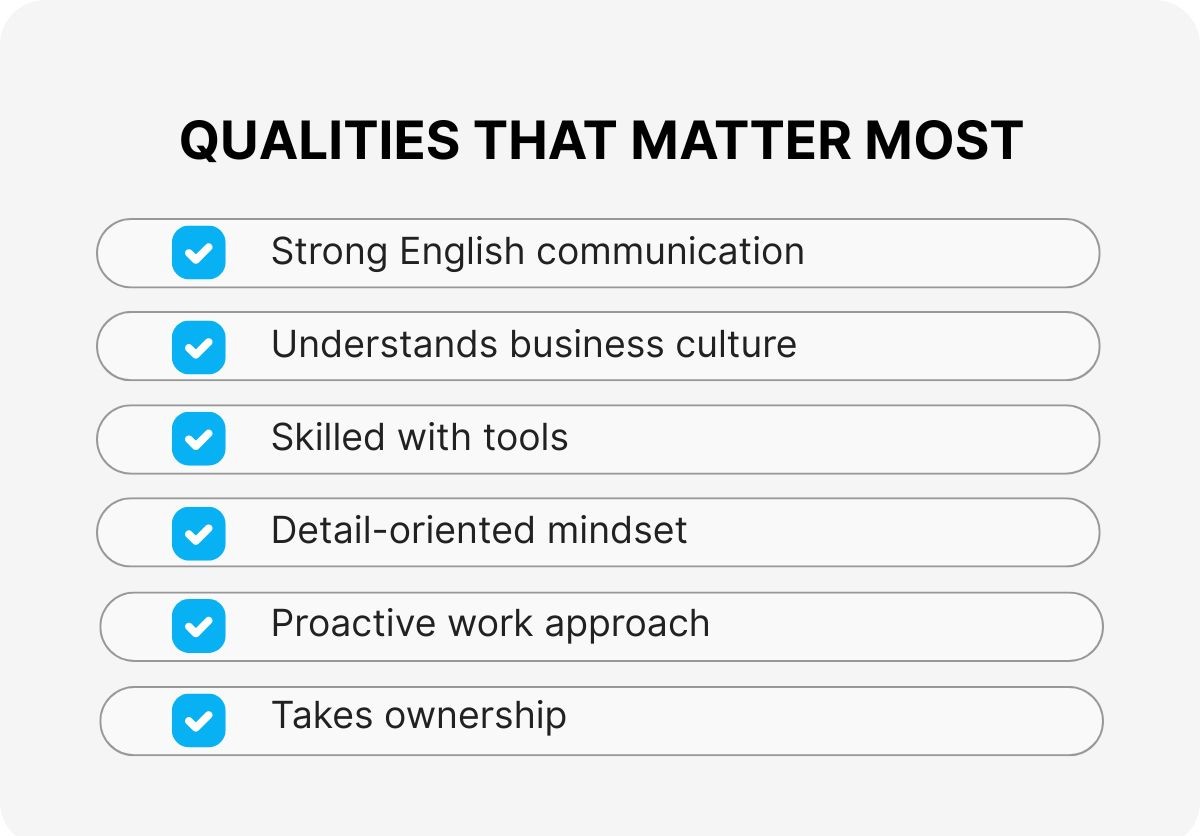 QUALITIES THAT MATTER MOST

Strong English communication

Understands business culture

Skilled with tools

Detail-oriented mindset

Proactive work approach

Takes ownership